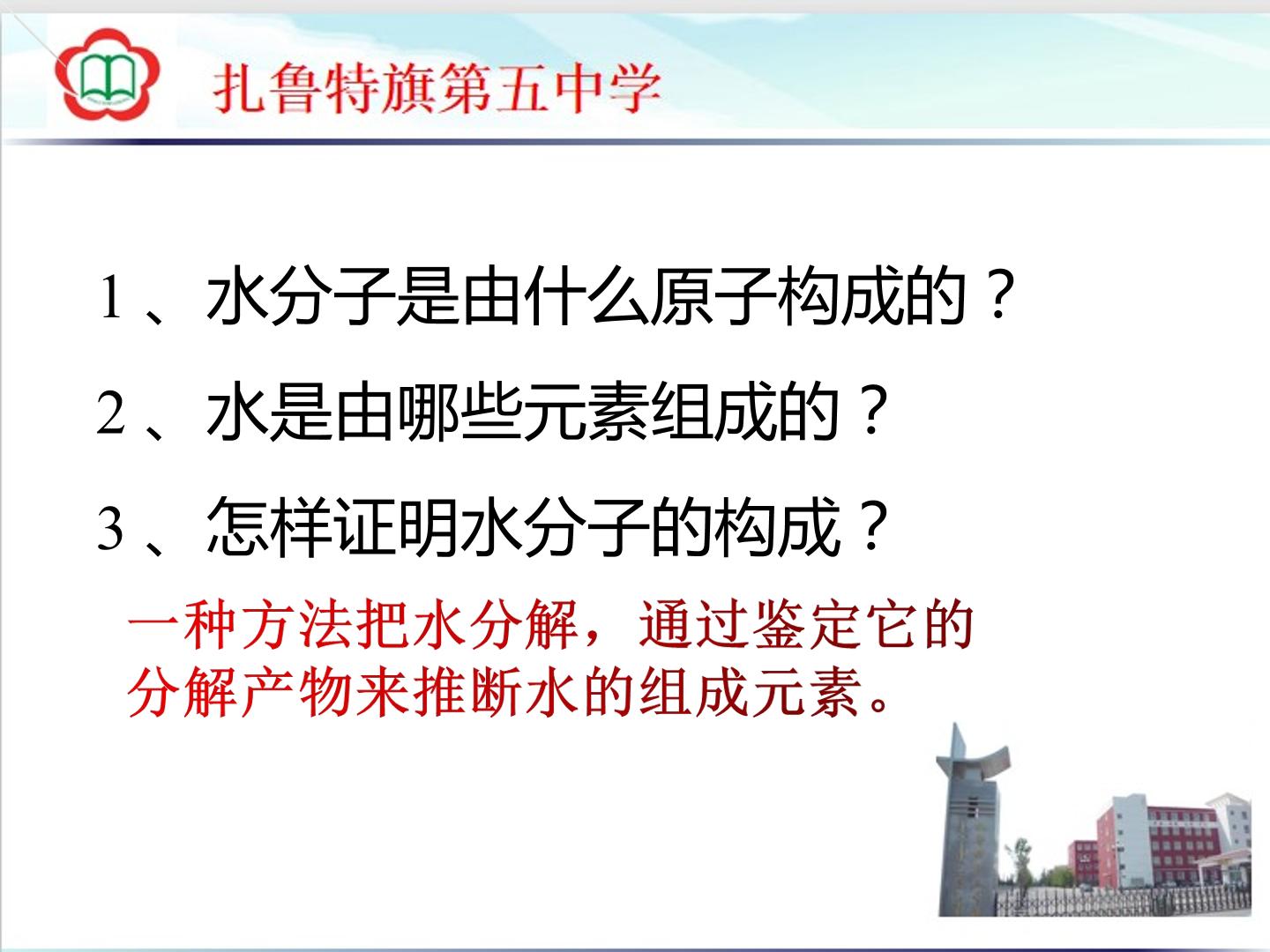 扎鲁特旗第五中学

1、水分子是由什么原子构成的？

2、水是由哪些元素组成的？

3、怎样证明水分子的构成？

一种方法把水分解，通过鉴定它的分解产物来推断水的组成元素。